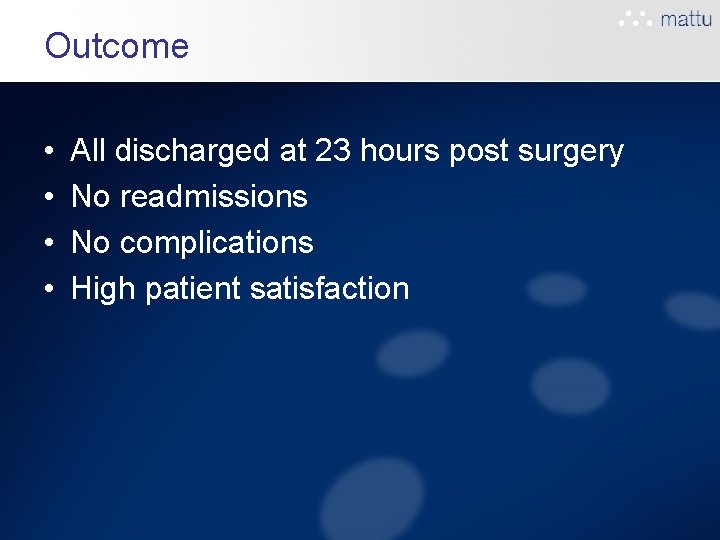 mattu

Outcome

• All discharged at 23 hours post surgery
• No readmissions
• No complications
• High patient satisfaction